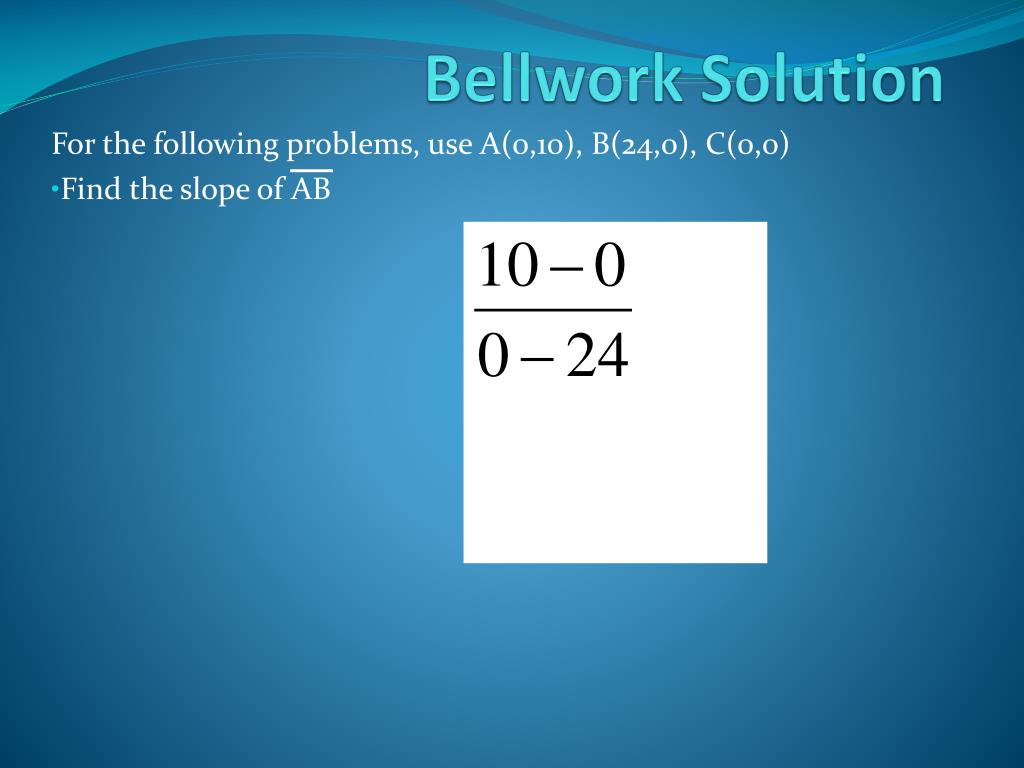 Bellwork Solution

For the following problems, use A(0,10), B(24,0), C(0,0)

•Find the slope of $\overline{AB}$

$\frac{10-0}{0-24}$